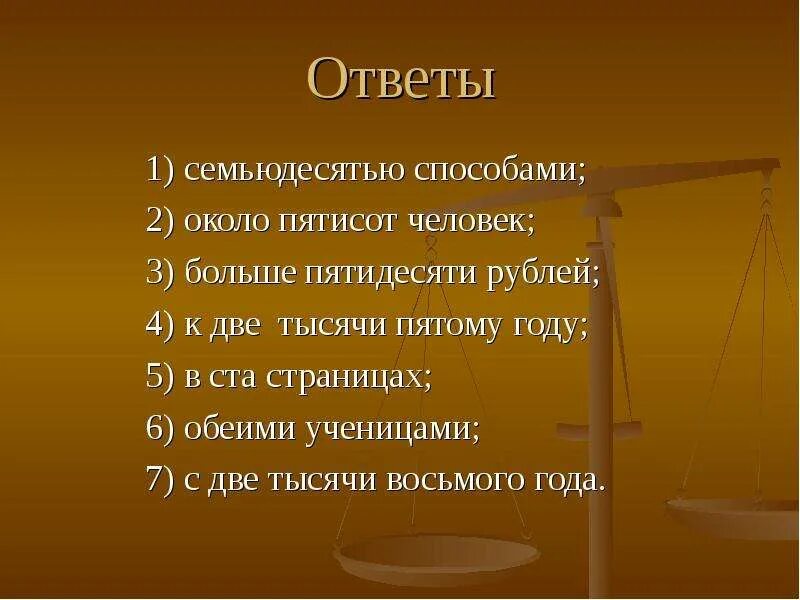 Ответы

1) семьюдесятью способами;

2) около пятисот человек;

3) больше пятидесяти рублей;

4) к две тысячи пятому году;

5) в ста страницах;

6) обеими ученицами;

7) с две тысячи восьмого года.